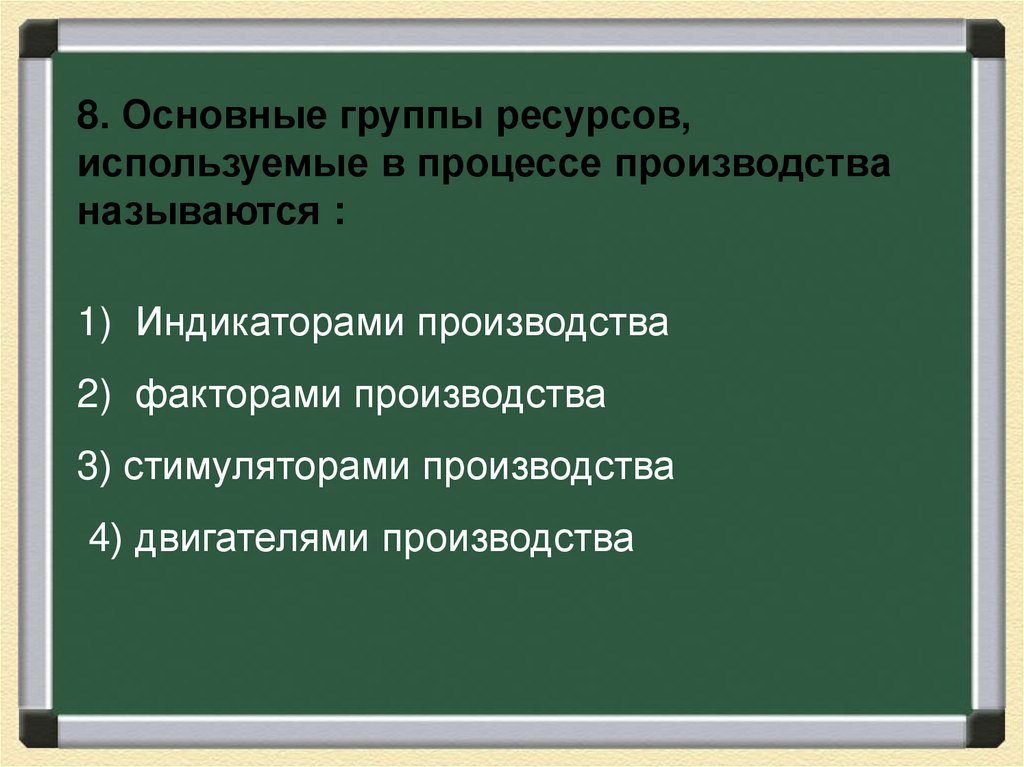 8. Основные группы ресурсов, используемые в процессе производства называются :

1) Индикаторами производства

2) факторами производства

3) стимуляторами производства

4) двигателями производства